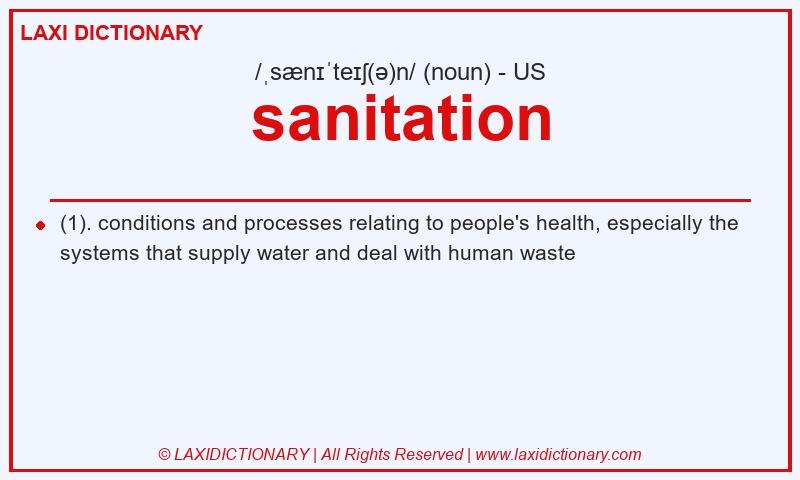 LAXI DICTIONARY

/ˌsænɪˈteɪʃ(ə)n/ (noun) - US

sanitation

(1). conditions and processes relating to people's health, especially the systems that supply water and deal with human waste

© LAXIDICTIONARY | All Rights Reserved | www.laxidictionary.com